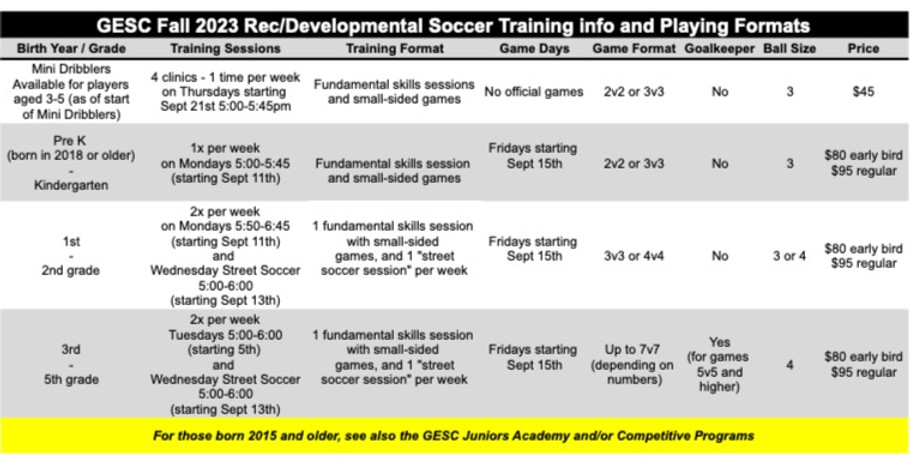 GESC Fall 2023 Rec/Developmental Soccer Training info and Playing Formats

| Birth Year / Grade | Training Sessions | Training Format | Game Days | Game Format | Goalkeeper | Ball Size | Price |
|---|---|---|---|---|---|---|---|
| Mini Dribblers Available for players aged 3-5 (as of start of Mini Dribblers) | 4 clinics - 1 time per week on Thursdays starting Sept 21st 5:00-5:45pm | Fundamental skills sessions and small-sided games | No official games | 2v2 or 3v3 | No | 3 | $45 |
| Pre K (born in 2018 or older) - Kindergarten | 1x per week on Mondays 5:00-5:45 (starting Sept 11th) | Fundamental skills session and small-sided games | Fridays starting Sept 15th | 2v2 or 3v3 | No | 3 | $80 early bird $95 regular |
| 1st - 2nd grade | 2x per week on Mondays 5:50-6:45 (starting Sept 11th) and Wednesday Street Soccer 5:00-6:00 (starting Sept 13th) | 1 fundamental skills session with small-sided games, and 1 "street soccer session" per week | Fridays starting Sept 15th | 3v3 or 4v4 | No | 3 or 4 | $80 early bird $95 regular |
| 3rd - 5th grade | 2x per week Tuesdays 5:00-6:00 (starting 5th) and Wednesday Street Soccer 5:00-6:00 (starting Sept 13th) | 1 fundamental skills session with small-sided games, and 1 "street soccer session" per week | Fridays starting Sept 15th | Up to 7v7 (depending on numbers) | Yes (for games 5v5 and higher) | 4 | $80 early bird $95 regular |

For those born 2015 and older, see also the GESC Juniors Academy and/or Competitive Programs